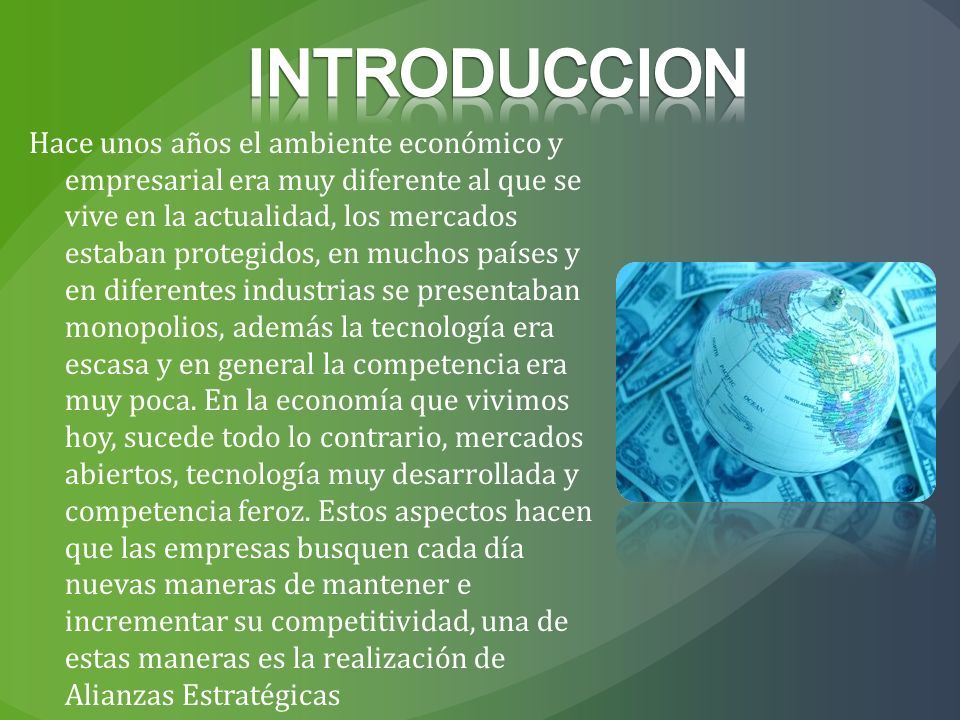 INTRODUCCION

Hace unos años el ambiente económico y empresarial era muy diferente al que se vive en la actualidad, los mercados estaban protegidos, en muchos países y en diferentes industrias se presentaban monopolios, además la tecnología era escasa y en general la competencia era muy poca. En la economía que vivimos hoy, sucede todo lo contrario, mercados abiertos, tecnología muy desarrollada y competencia feroz. Estos aspectos hacen que las empresas busquen cada día nuevas maneras de mantener e incrementar su competitividad, una de estas maneras es la realización de Alianzas Estratégicas